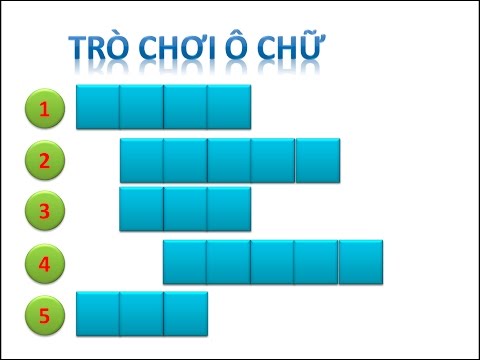 TRÒ CHƠI Ô CHỮ

1
2
3
4
5